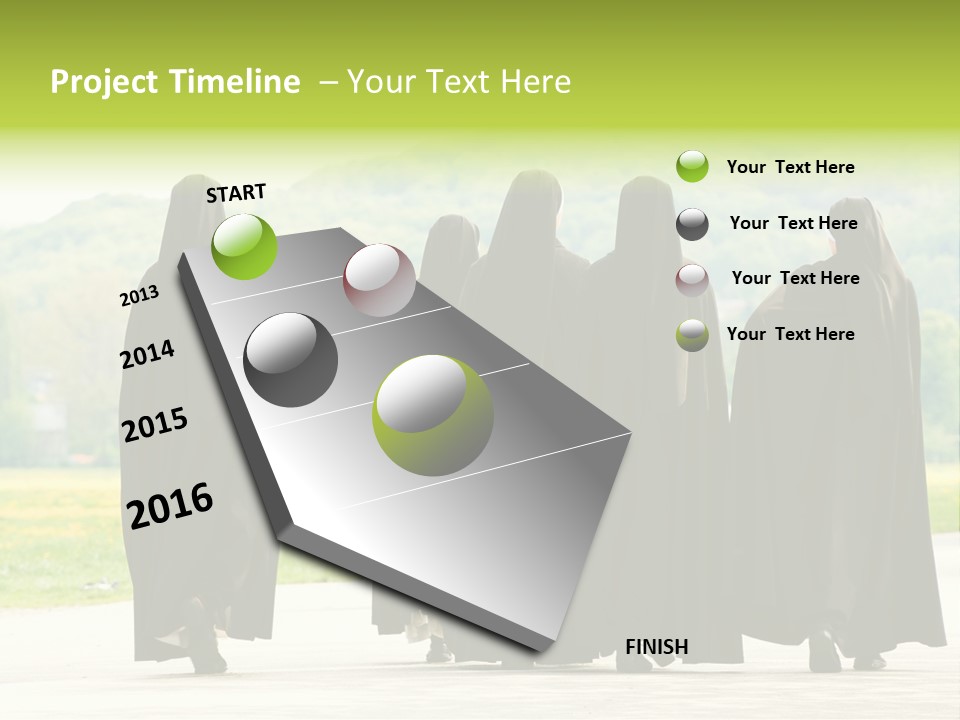 Project Timeline – Your Text Here

START

2013

2014

2015

2016

FINISH

Your Text Here

Your Text Here

Your Text Here

Your Text Here